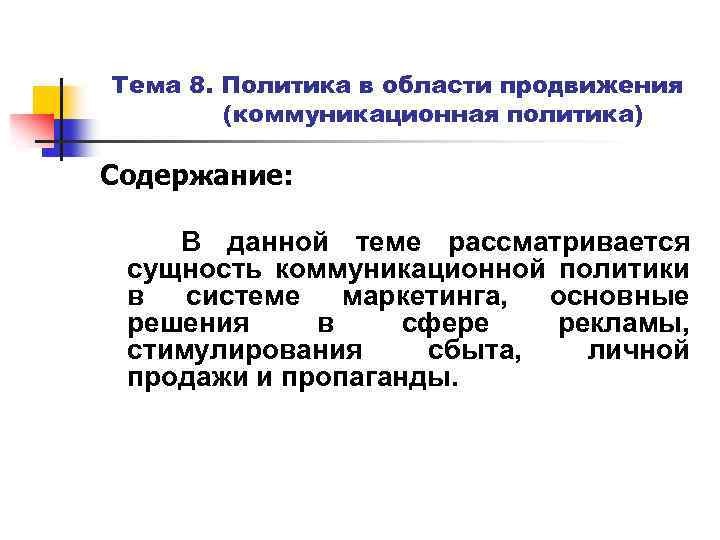 Тема 8. Политика в области продвижения (коммуникационная политика)

Содержание:

В данной теме рассматривается сущность коммуникационной политики в системе маркетинга, основные решения в сфере рекламы, стимулирования сбыта, личной продажи и пропаганды.